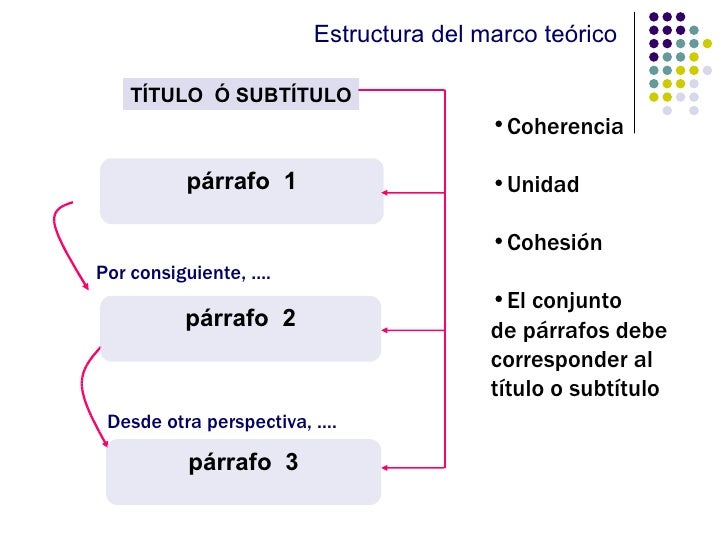 Estructura del marco teórico

TÍTULO Ó SUBTÍTULO

párrafo 1

Por consiguiente, ....

párrafo 2

Desde otra perspectiva, ....

párrafo 3

• Coherencia

• Unidad

• Cohesión

• El conjunto de párrafos debe corresponder al título o subtítulo